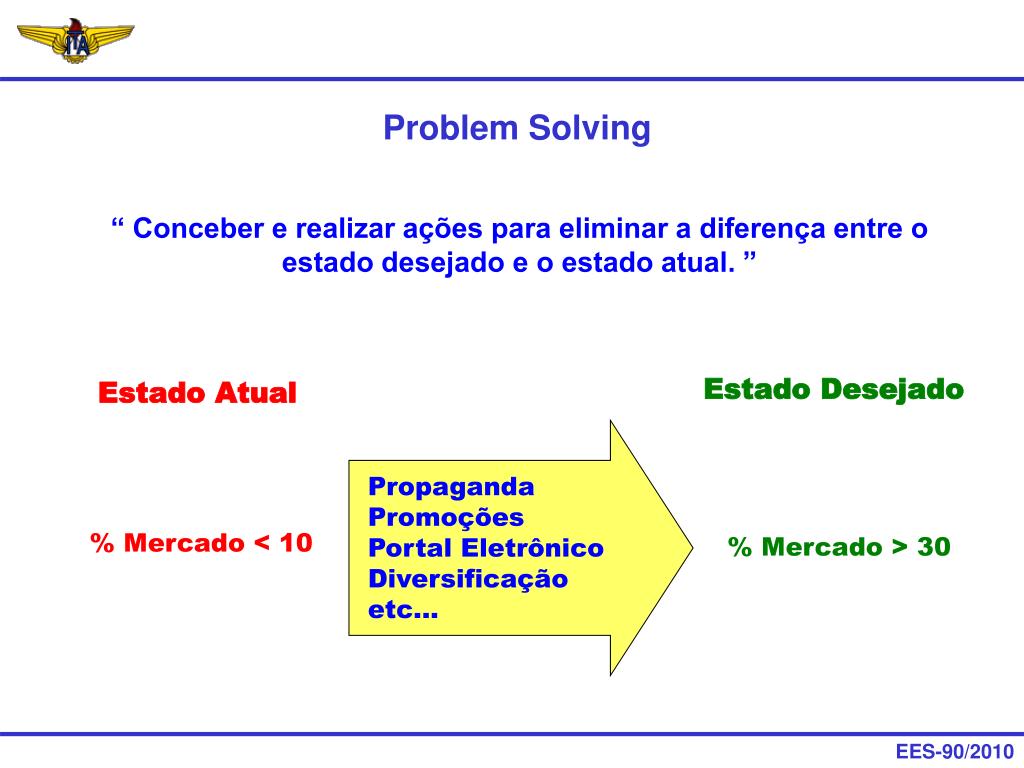 ITA

Problem Solving

“ Conceber e realizar ações para eliminar a diferença entre o estado desejado e o estado atual. ”

Estado Atual

Estado Desejado

% Mercado < 10

Propaganda
Promoções
Portal Eletrônico
Diversificação
etc...

% Mercado > 30

EES-90/2010